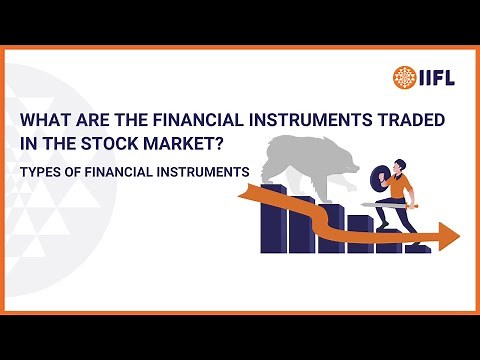 IIFL

WHAT ARE THE FINANCIAL INSTRUMENTS TRADED IN THE STOCK MARKET?

TYPES OF FINANCIAL INSTRUMENTS